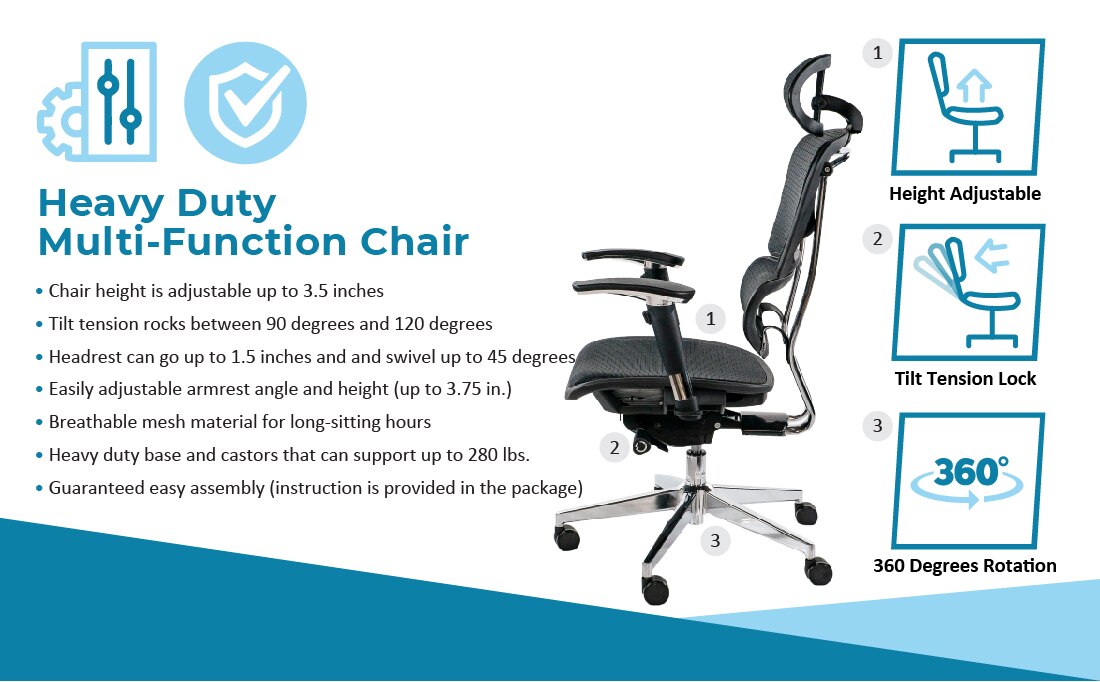 Heavy Duty
Multi-Function Chair

• Chair height is adjustable up to 3.5 inches
• Tilt tension rocks between 90 degrees and 120 degrees
• Headrest can go up to 1.5 inches and and swivel up to 45 degrees
• Easily adjustable armrest angle and height (up to 3.75 in.)
• Breathable mesh material for long-sitting hours
• Heavy duty base and castors that can support up to 280 lbs.
• Guaranteed easy assembly (instruction is provided in the package)

1
2
3

1
Height Adjustable

2
Tilt Tension Lock

3
360°
360 Degrees Rotation